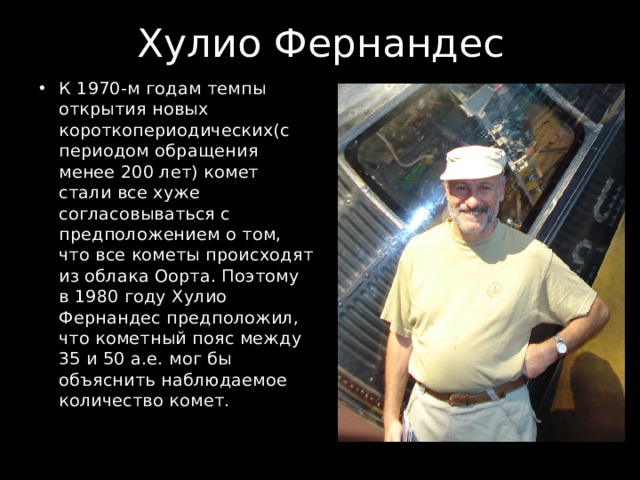 Хулио Фернандес

• К 1970-м годам темпы открытия новых короткопериодических(с периодом обращения менее 200 лет) комет стали все хуже согласовываться с предположением о том, что все кометы происходят из облака Оорта. Поэтому в 1980 году Хулио Фернандес предположил, что кометный пояс между 35 и 50 а.е. мог бы объяснить наблюдаемое количество комет.